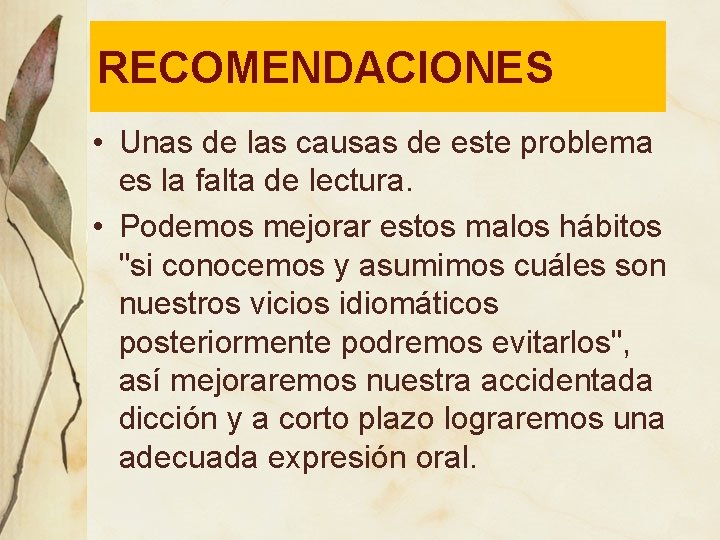 RECOMENDACIONES

• Unas de las causas de este problema es la falta de lectura.

• Podemos mejorar estos malos hábitos "si conocemos y asumimos cuáles son nuestros vicios idiomáticos posteriormente podremos evitarlos", así mejoraremos nuestra accidentada dicción y a corto plazo lograremos una adecuada expresión oral.